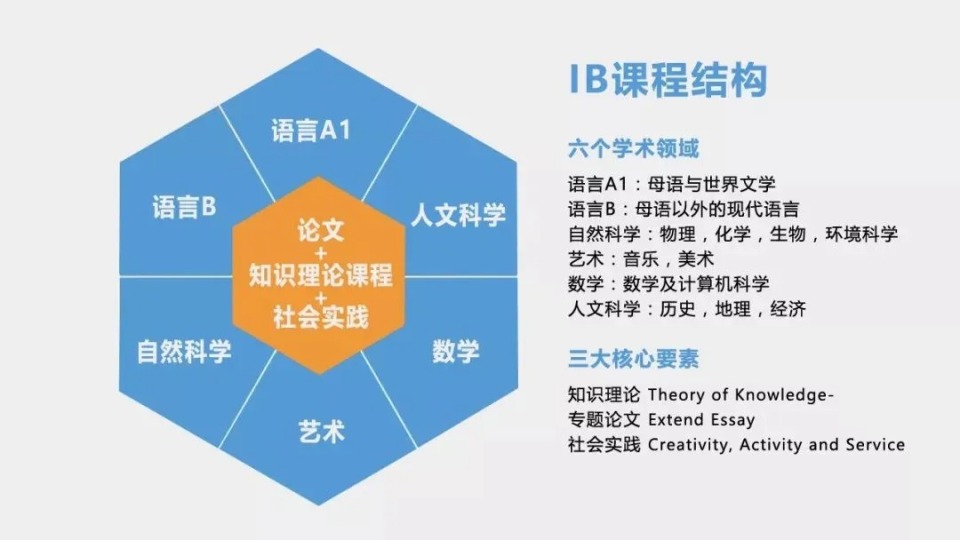 语言A1

语言B

人文科学

论文
+
知识理论课程
+
社会实践

自然科学

数学

艺术

IB课程结构

六个学术领域

语言A1：母语与世界文学
语言B：母语以外的现代语言
自然科学：物理，化学，生物，环境科学
艺术：音乐，美术
数学：数学及计算机科学
人文科学：历史，地理，经济

三大核心要素

知识理论 Theory of Knowledge-
专题论文 Extend Essay
社会实践 Creativity, Activity and Service